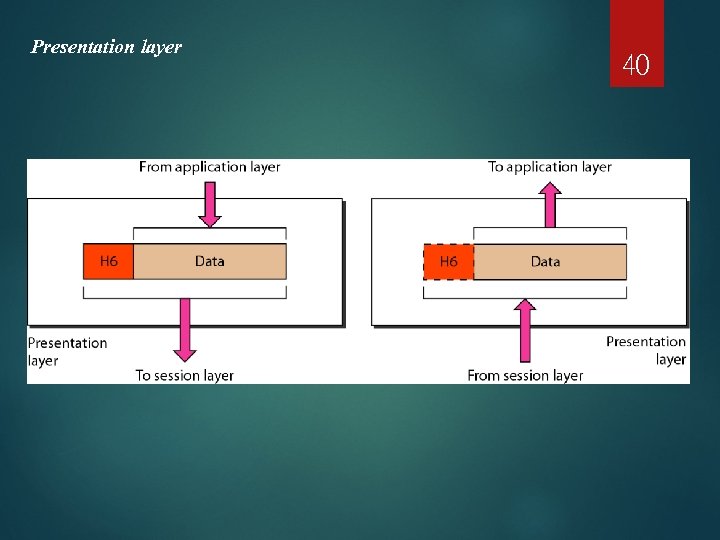 Presentation layer

40

From application layer

H6

Data

Presentation layer

To session layer

To application layer

H6

Data

Presentation layer

From session layer